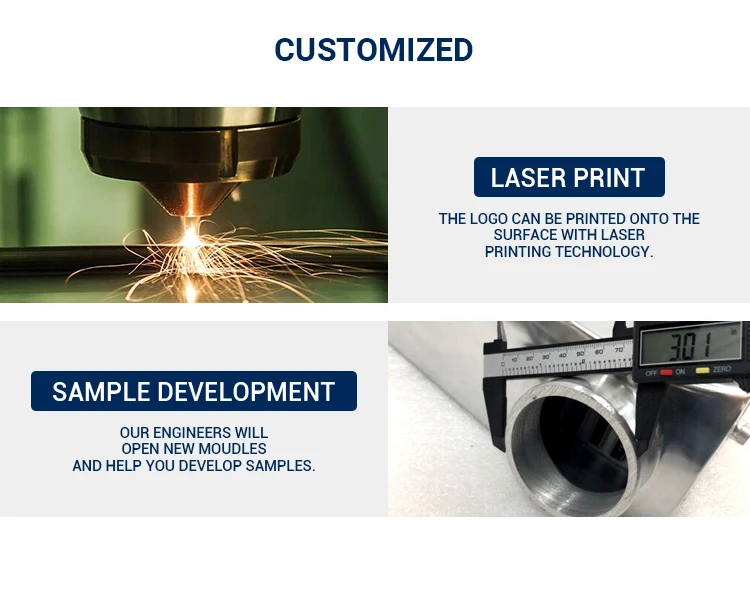 CUSTOMIZED

LASER PRINT

THE LOGO CAN BE PRINTED ONTO THE SURFACE WITH LASER PRINTING TECHNOLOGY.

SAMPLE DEVELOPMENT

OUR ENGINEERS WILL OPEN NEW MOUDLES AND HELP YOU DEVELOP SAMPLES.

10 20 30 40 50 60 70

3.01

in

OFF ON ZERO